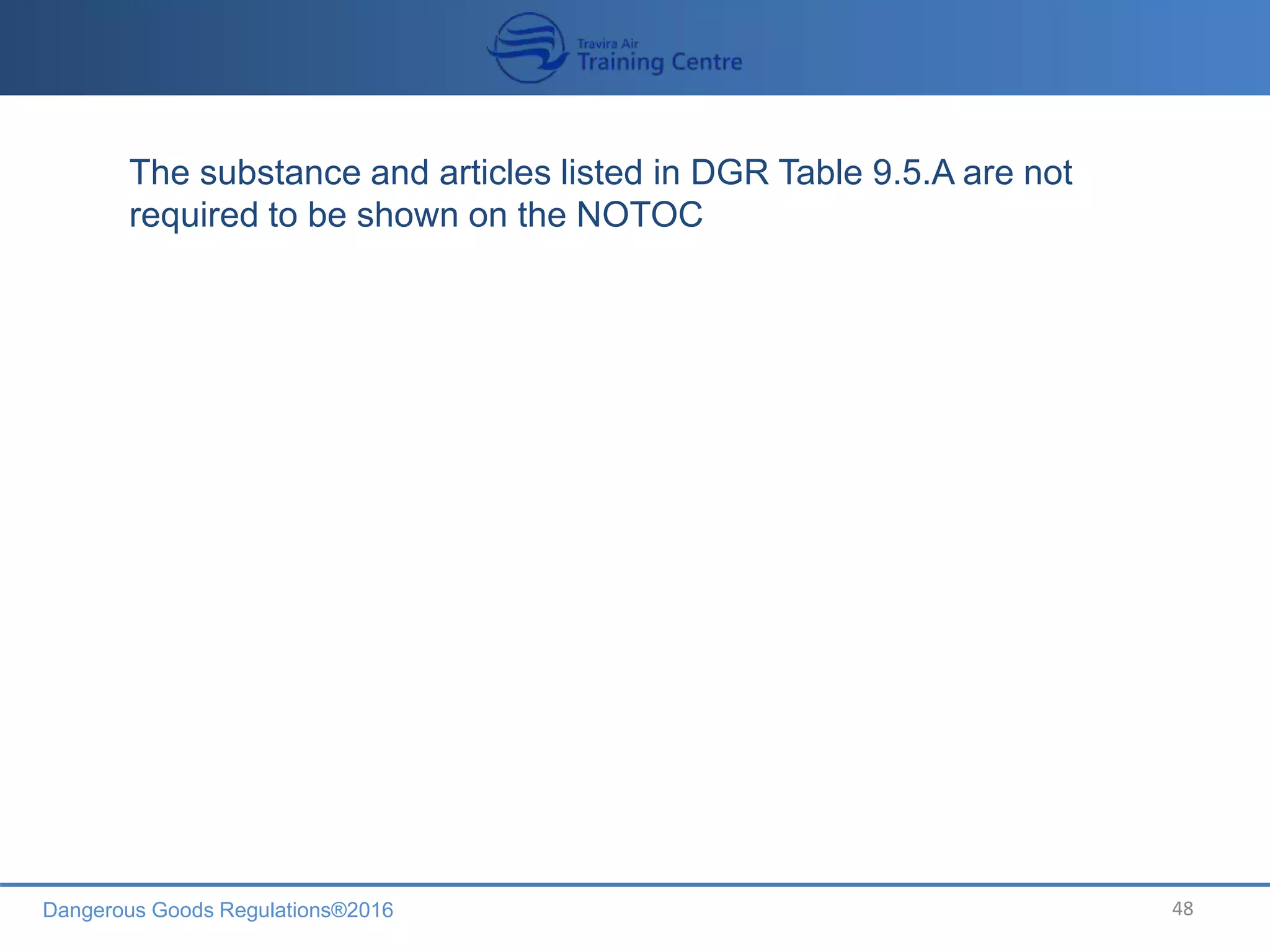 Travira Air
Training Centre

The substance and articles listed in DGR Table 9.5.A are not required to be shown on the NOTOC

Dangerous Goods Regulations®2016

48